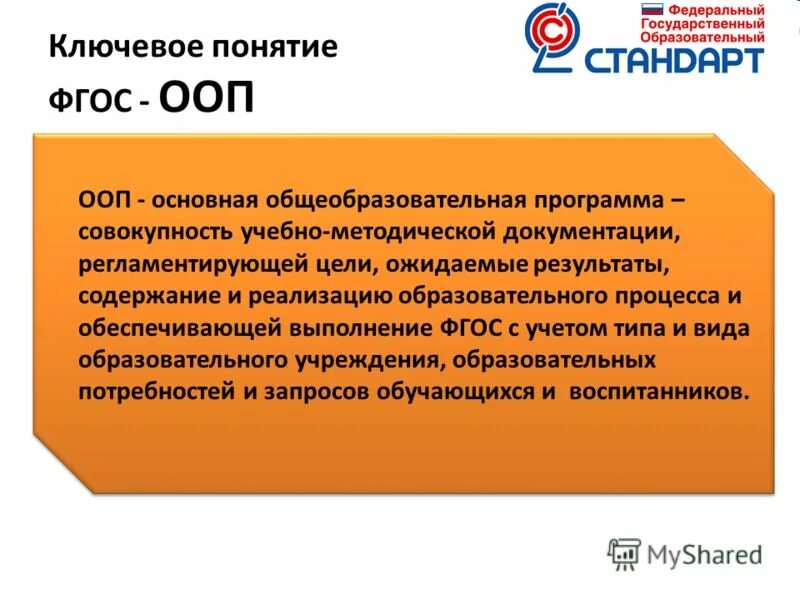 Ключевое понятие
ФГОС - ООП

Федеральный
Государственный
Образовательный
СТАНДАРТ

ООП - основная общеобразовательная программа – совокупность учебно-методической документации, регламентирующей цели, ожидаемые результаты, содержание и реализацию образовательного процесса и обеспечивающей выполнение ФГОС с учетом типа и вида образовательного учреждения, образовательных потребностей и запросов обучающихся и воспитанников.

MyShared